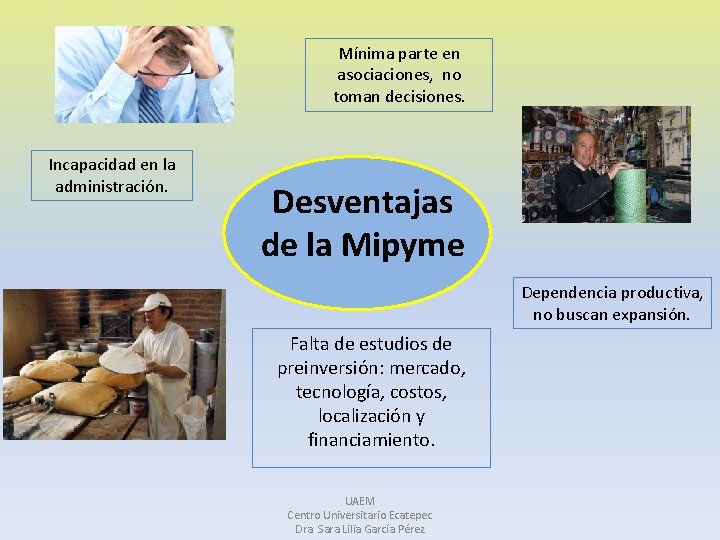 Mínima parte en asociaciones, no toman decisiones.

Incapacidad en la administración.

Desventajas de la Mipyme

Dependencia productiva, no buscan expansión.

Falta de estudios de preinversión: mercado, tecnología, costos, localización y financiamiento.

UAEM
Centro Universitario Ecatepec
Dra. Sara Lilia García Pérez